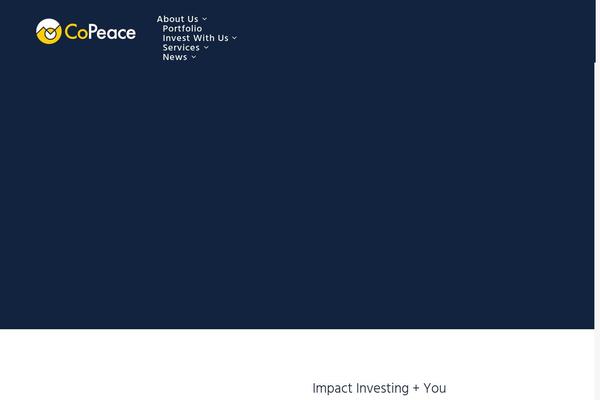 CoPeace

About Us
Portfolio
Invest With Us
Services
News

Impact Investing + You